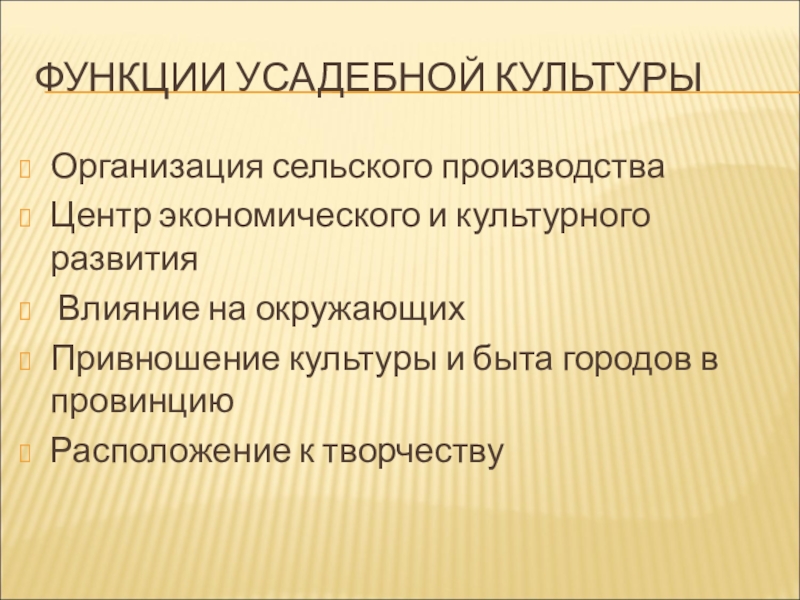 ФУНКЦИИ УСАДЕБНОЙ КУЛЬТУРЫ

Организация сельского производства

Центр экономического и культурного развития

Влияние на окружающих

Привношение культуры и быта городов в провинцию

Расположение к творчеству